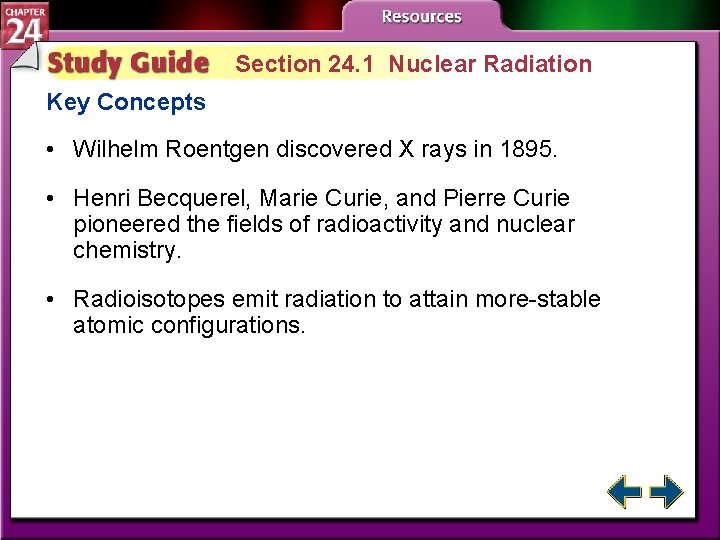 CHAPTER 24

Resources

Study Guide Section 24.1 Nuclear Radiation

Key Concepts

• Wilhelm Roentgen discovered X rays in 1895.

• Henri Becquerel, Marie Curie, and Pierre Curie pioneered the fields of radioactivity and nuclear chemistry.

• Radioisotopes emit radiation to attain more-stable atomic configurations.